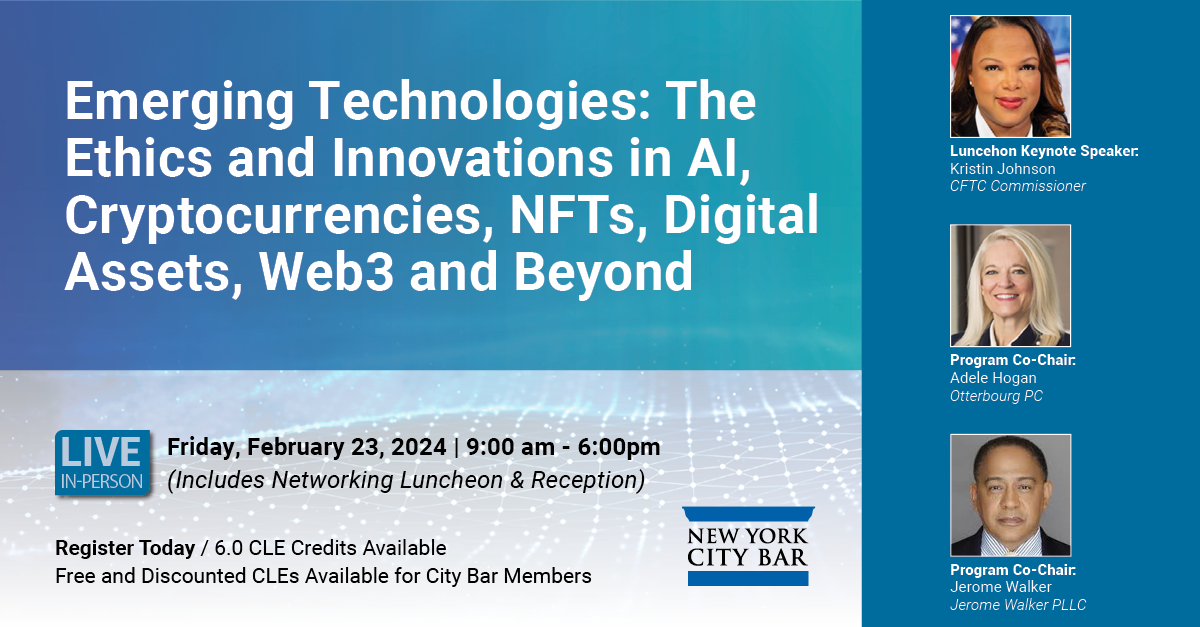 Emerging Technologies: The Ethics and Innovations in AI, Cryptocurrencies, NFTs, Digital Assets, Web3 and Beyond

LIVE IN-PERSON

Friday, February 23, 2024 | 9:00 am - 6:00pm
(Includes Networking Luncheon & Reception)

Register Today / 6.0 CLE Credits Available
Free and Discounted CLEs Available for City Bar Members

NEW YORK CITY BAR

Luncehon Keynote Speaker:
Kristin Johnson
CFTC Commissioner

Program Co-Chair:
Adele Hogan
Otterbourg PC

Program Co-Chair:
Jerome Walker
Jerome Walker PLLC